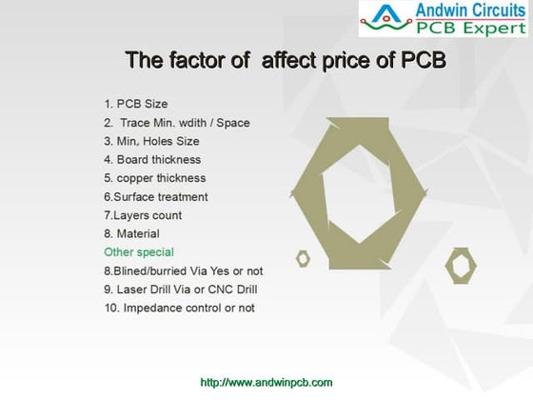 Andwin Circuits
PCB Expert

The factor of affect price of PCB

1. PCB Size
2. Trace Min. wdith / Space
3. Min. Holes Size
4. Board thickness
5. copper thickness
6.Surface treatment
7.Layers count
8. Material
Other special
8.Blined/burried Via Yes or not
9. Laser Drill Via or CNC Drill
10. Impedance control or not

http://www.andwinpcb.com